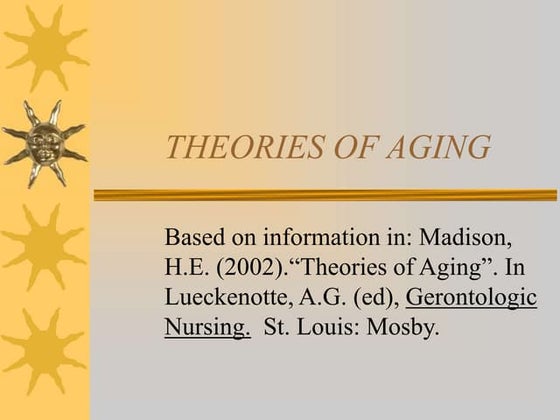 THEORIES OF AGING

Based on information in: Madison, H.E. (2002).“Theories of Aging”. In Lueckenotte, A.G. (ed), Gerontologic Nursing. St. Louis: Mosby.